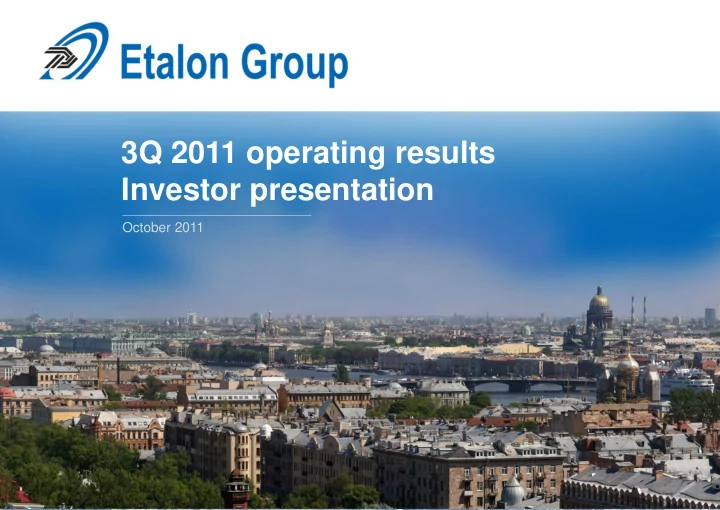 Etalon Group

3Q 2011 operating results
Investor presentation

October 2011